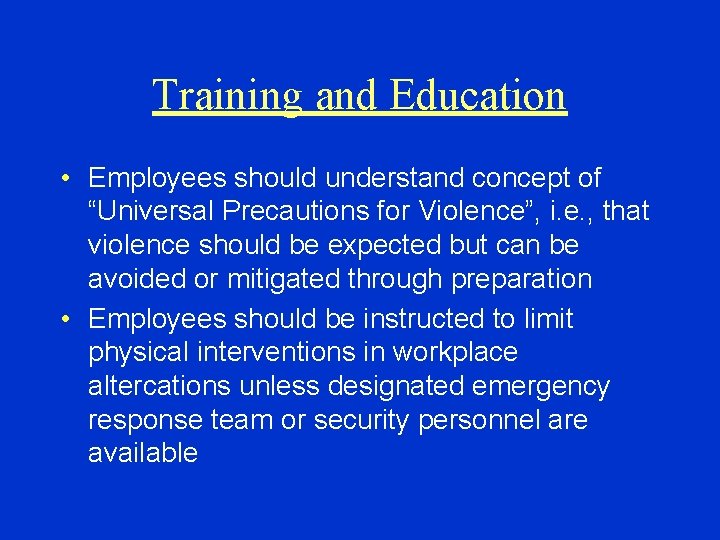 Training and Education

• Employees should understand concept of “Universal Precautions for Violence”, i.e., that violence should be expected but can be avoided or mitigated through preparation

• Employees should be instructed to limit physical interventions in workplace altercations unless designated emergency response team or security personnel are available